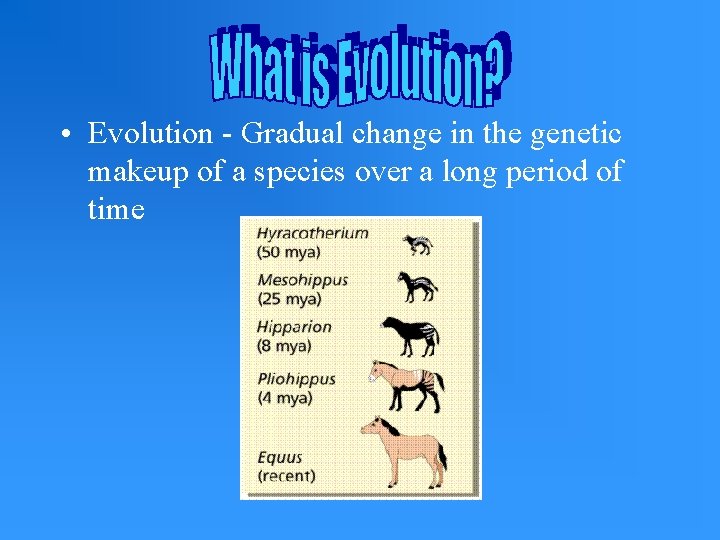 What is Evolution?

• Evolution - Gradual change in the genetic makeup of a species over a long period of time

Hyracotherium (50 mya)

Mesohippus (25 mya)

Hipparion (8 mya)

Pliohippus (4 mya)

Equus (recent)